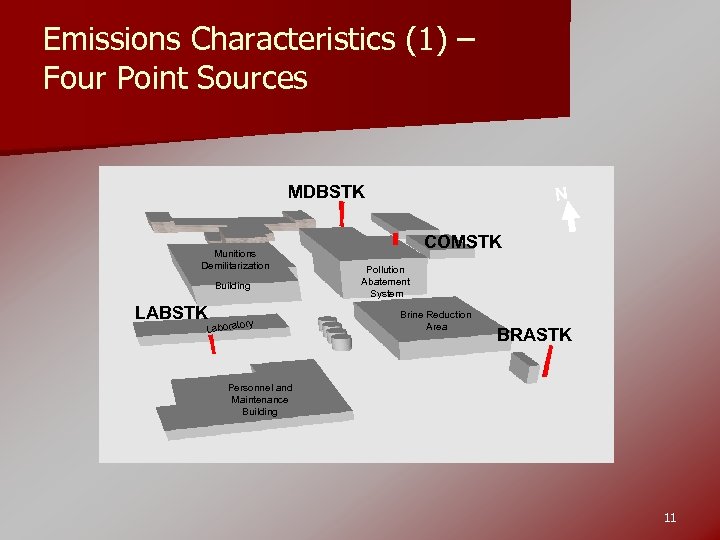 Emissions Characteristics (1) – Four Point Sources

MDBSTK

N

COMSTK

Munitions Demilitarization Building

Pollution Abatement System

LABSTK

Laboratory

Brine Reduction Area

BRASTK

Personnel and Maintenance Building

11